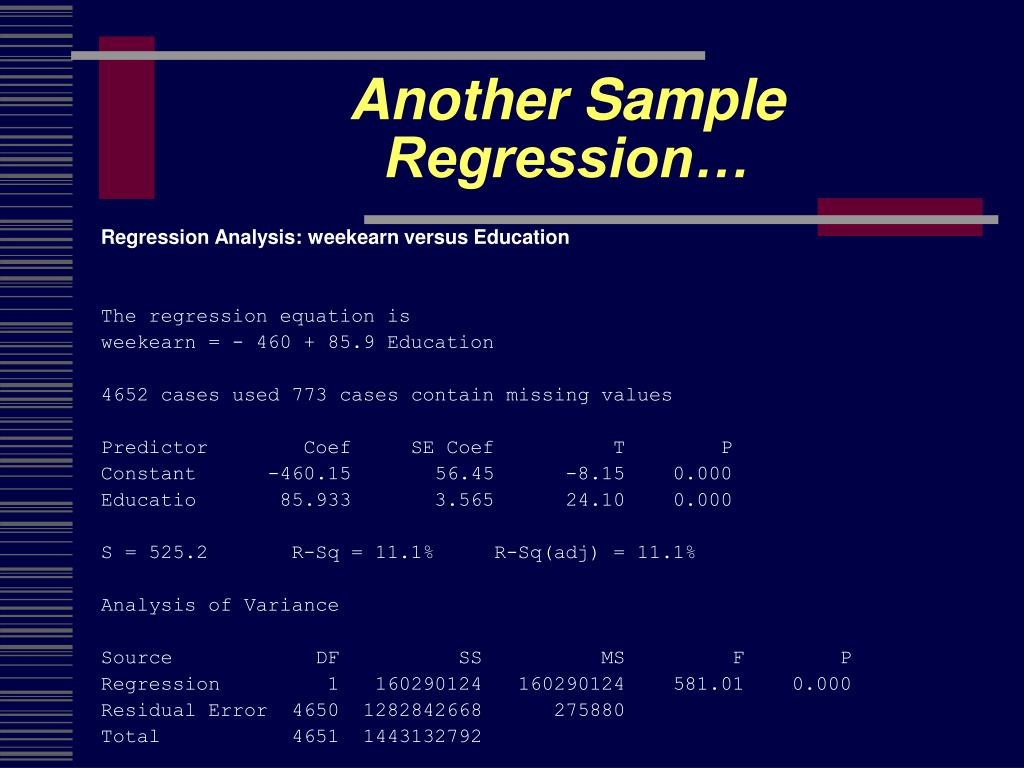 Another Sample Regression…

Regression Analysis: weekearn versus Education

The regression equation is
weekearn = - 460 + 85.9 Education

4652 cases used 773 cases contain missing values

| Predictor | Coef | SE Coef | T | P |
|---|---|---|---|---|
| Constant | -460.15 | 56.45 | -8.15 | 0.000 |
| Educatio | 85.933 | 3.565 | 24.10 | 0.000 |

S = 525.2     R-Sq = 11.1%     R-Sq(adj) = 11.1%

Analysis of Variance

| Source | DF | SS | MS | F | P |
|---|---|---|---|---|---|
| Regression | 1 | 160290124 | 160290124 | 581.01 | 0.000 |
| Residual Error | 4650 | 1282842668 | 275880 | | |
| Total | 4651 | 1443132792 | | | |